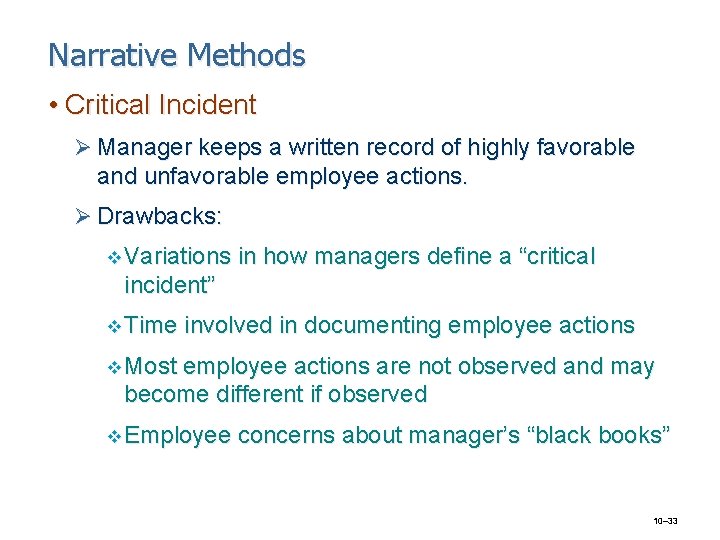 Narrative Methods

• Critical Incident

➢ Manager keeps a written record of highly favorable and unfavorable employee actions.

➢ Drawbacks:

❖ Variations in how managers define a “critical incident”

❖ Time involved in documenting employee actions

❖ Most employee actions are not observed and may become different if observed

❖ Employee concerns about manager’s “black books”

10–33